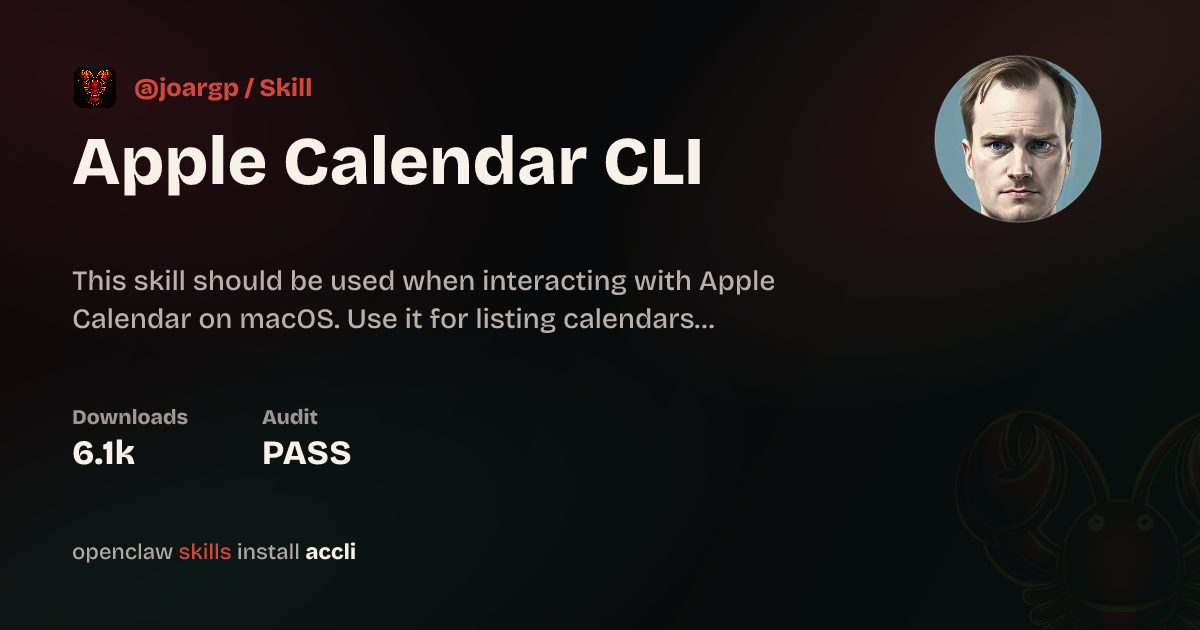 @joargp / Skill

Apple Calendar CLI

This skill should be used when interacting with Apple Calendar on macOS. Use it for listing calendars...

Downloads
6.1k

Audit
PASS

openclaw skills install accli